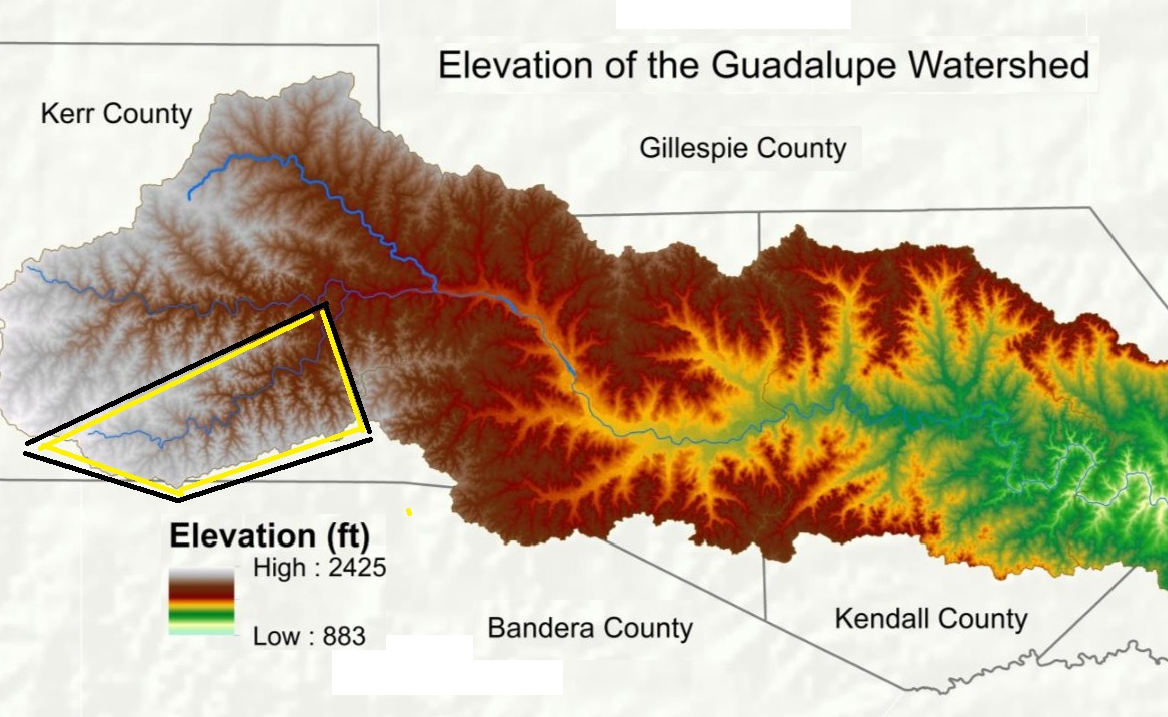 Elevation of the Guadalupe Watershed

Kerr County

Gillespie County

Elevation (ft)

High : 2425

Low : 883

Bandera County

Kendall County